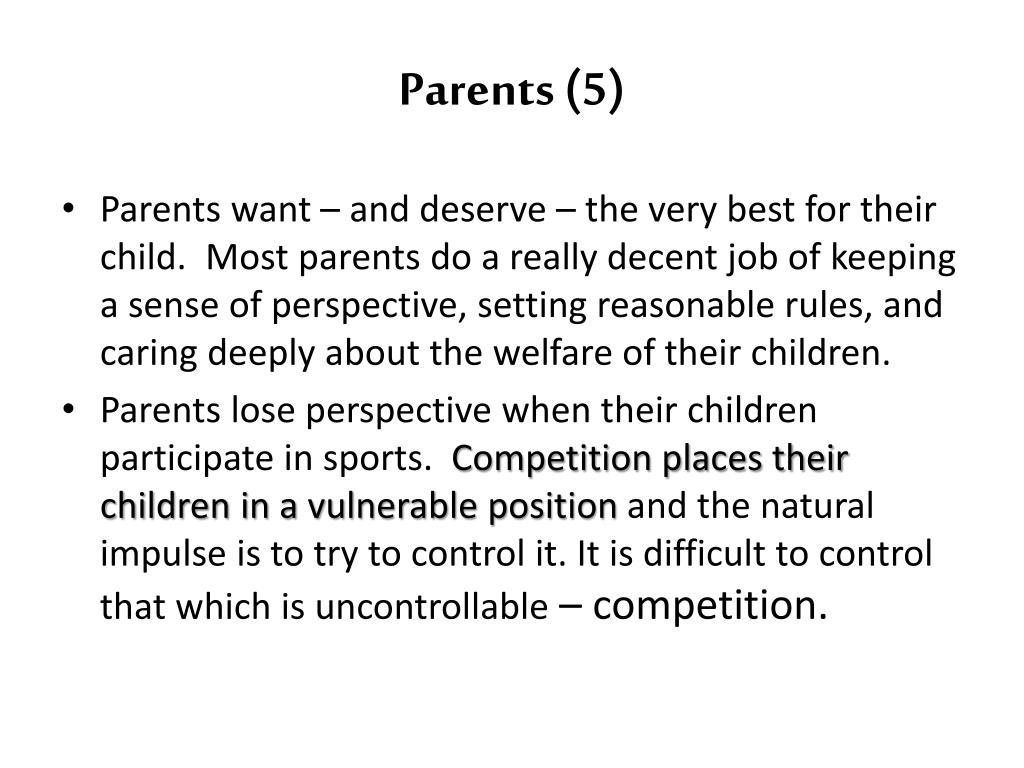 Parents (5)

• Parents want – and deserve – the very best for their child. Most parents do a really decent job of keeping a sense of perspective, setting reasonable rules, and caring deeply about the welfare of their children.

• Parents lose perspective when their children participate in sports. Competition places their children in a vulnerable position and the natural impulse is to try to control it. It is difficult to control that which is uncontrollable – competition.